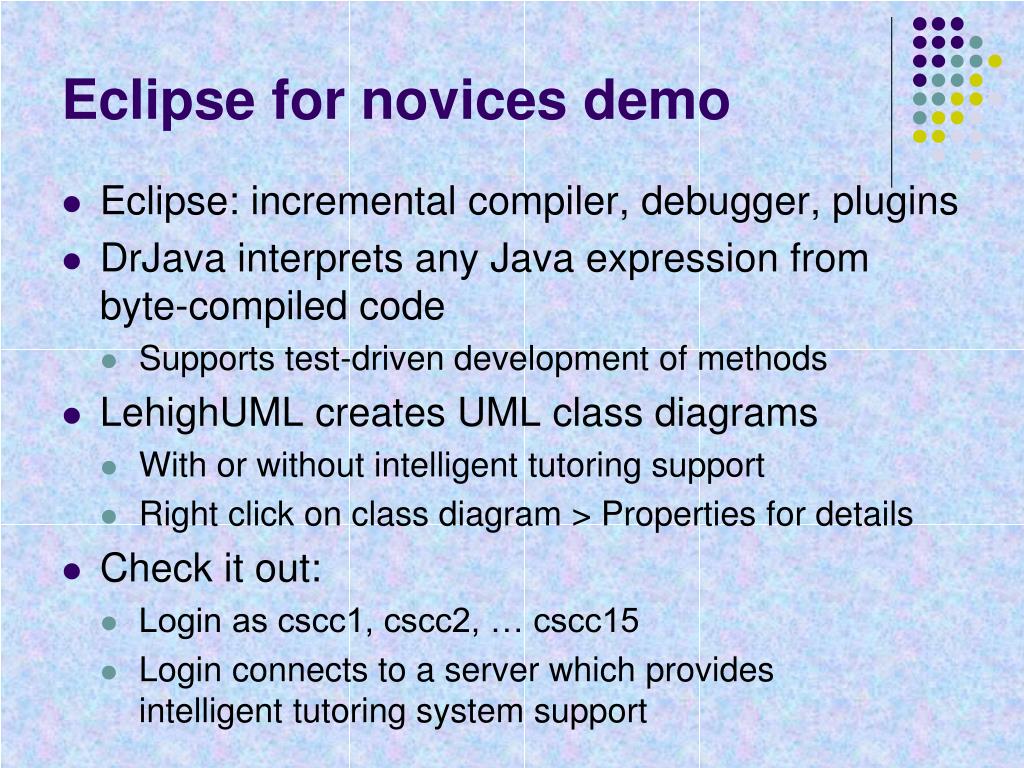 Eclipse for novices demo

- Eclipse: incremental compiler, debugger, plugins
- DrJava interprets any Java expression from byte-compiled code
  - Supports test-driven development of methods
- LehighUML creates UML class diagrams
  - With or without intelligent tutoring support
  - Right click on class diagram > Properties for details
- Check it out:
  - Login as cscc1, cscc2, … cscc15
  - Login connects to a server which provides intelligent tutoring system support